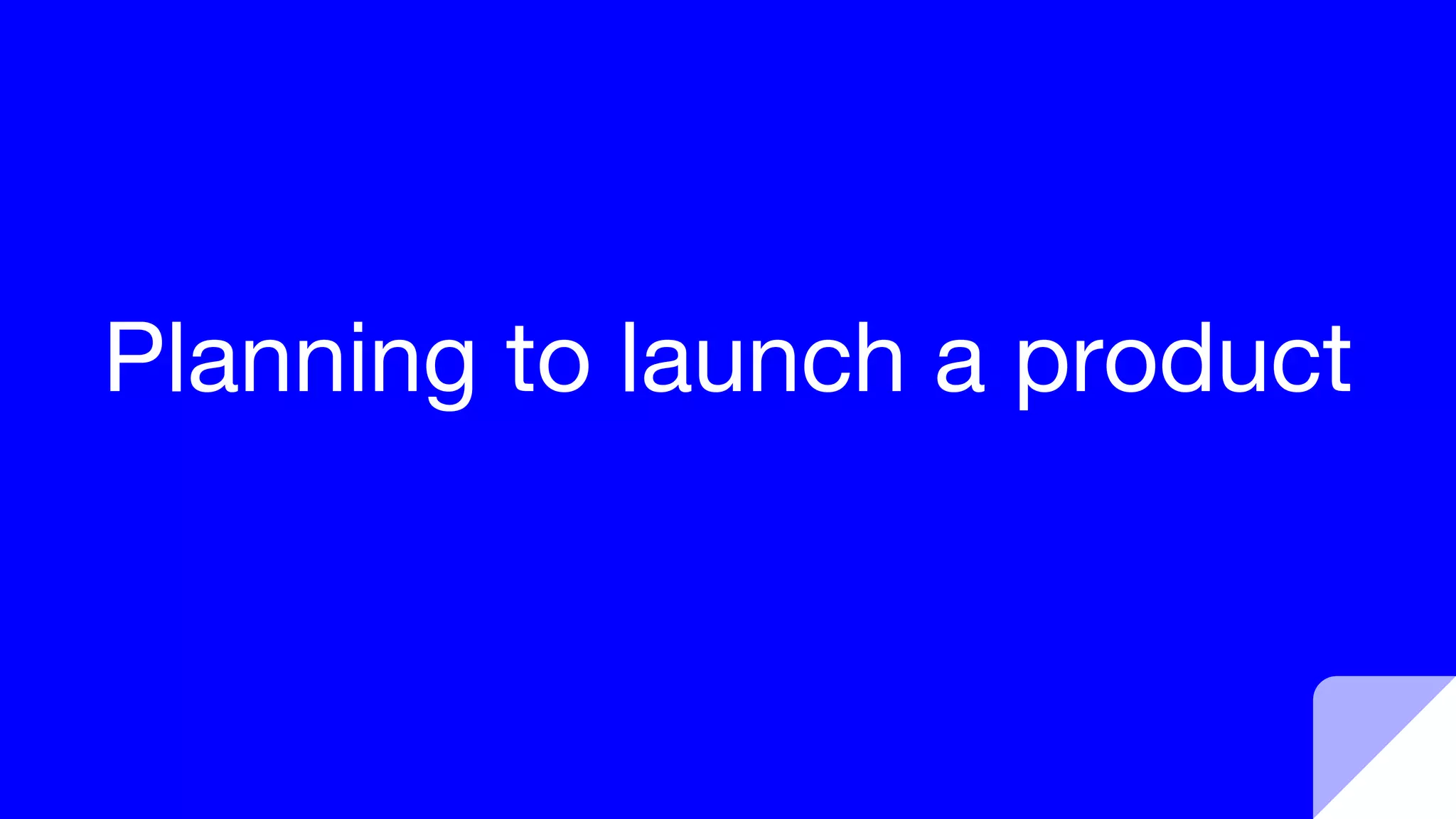 Planning to launch a product